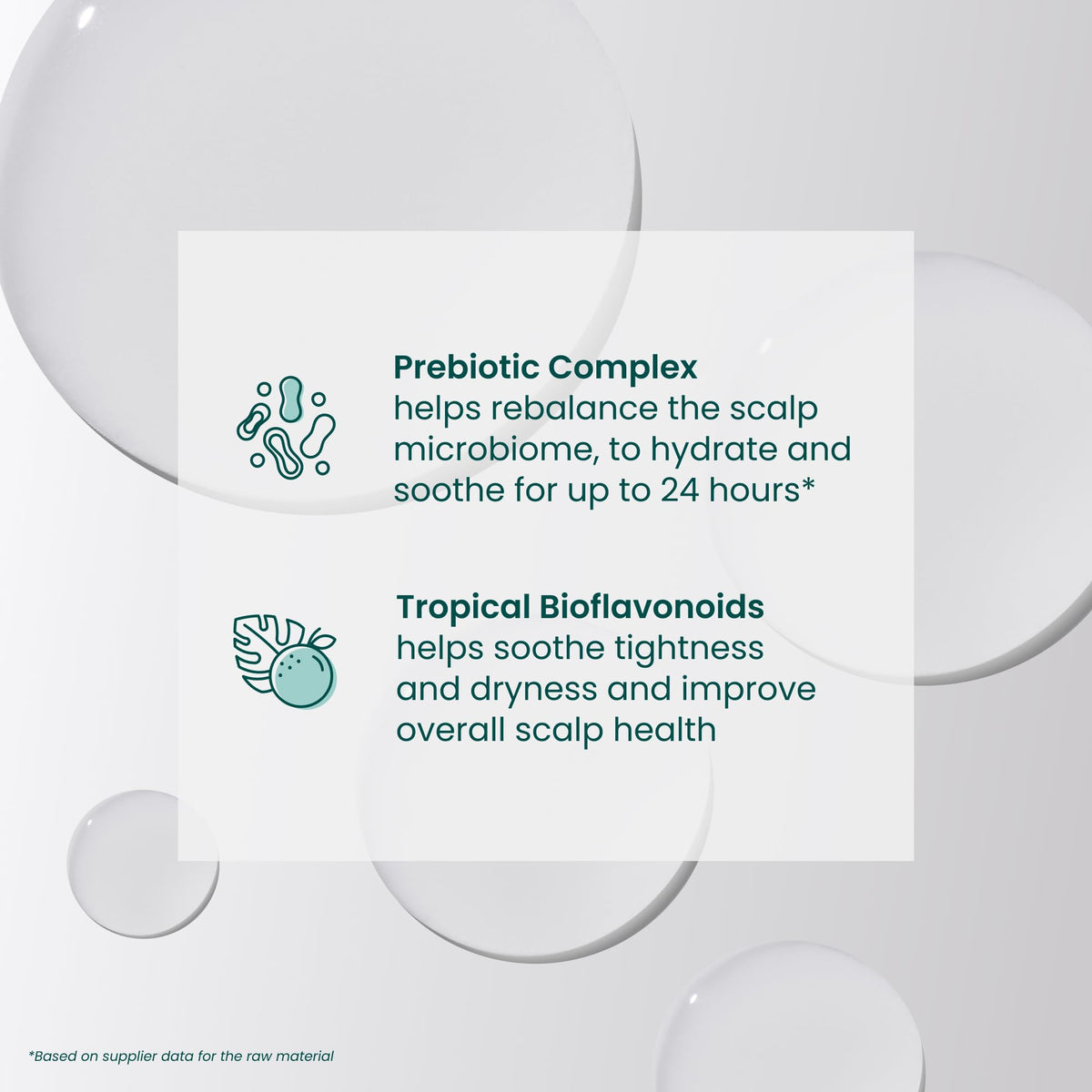 Prebiotic Complex
helps rebalance the scalp microbiome, to hydrate and soothe for up to 24 hours*

Tropical Bioflavonoids
helps soothe tightness and dryness and improve overall scalp health

*Based on supplier data for the raw material